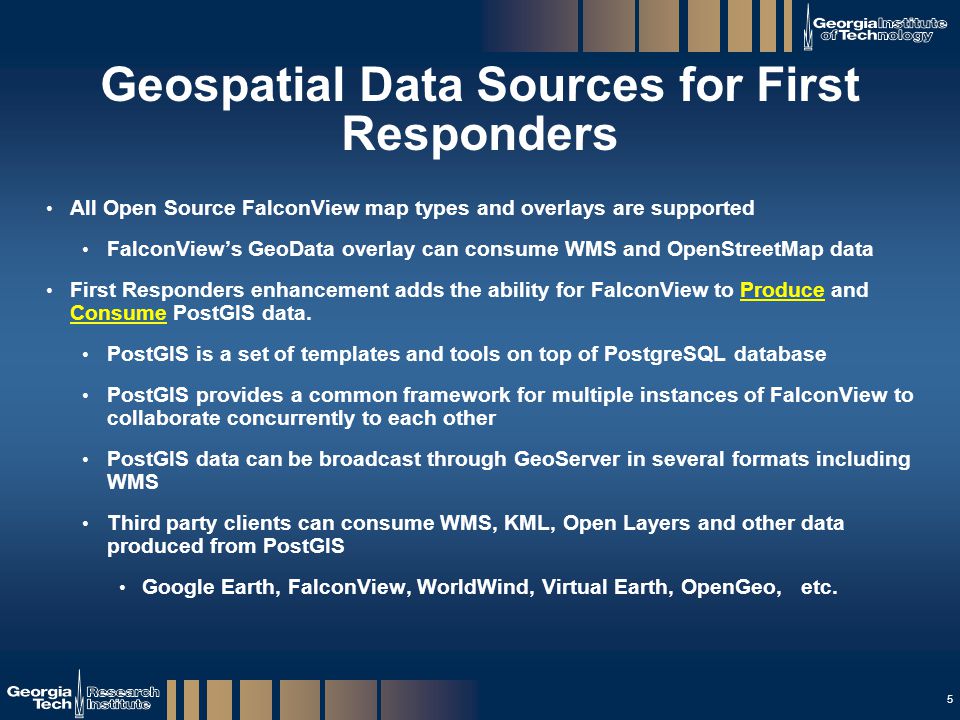 Georgia Institute of Technology

Geospatial Data Sources for First Responders

• All Open Source FalconView map types and overlays are supported

• FalconView's GeoData overlay can consume WMS and OpenStreetMap data

• First Responders enhancement adds the ability for FalconView to Produce and Consume PostGIS data.

• PostGIS is a set of templates and tools on top of PostgreSQL database

• PostGIS provides a common framework for multiple instances of FalconView to collaborate concurrently to each other

• PostGIS data can be broadcast through GeoServer in several formats including WMS

• Third party clients can consume WMS, KML, Open Layers and other data produced from PostGIS

• Google Earth, FalconView, WorldWind, Virtual Earth, OpenGeo, etc.

Georgia Tech Research Institute

5